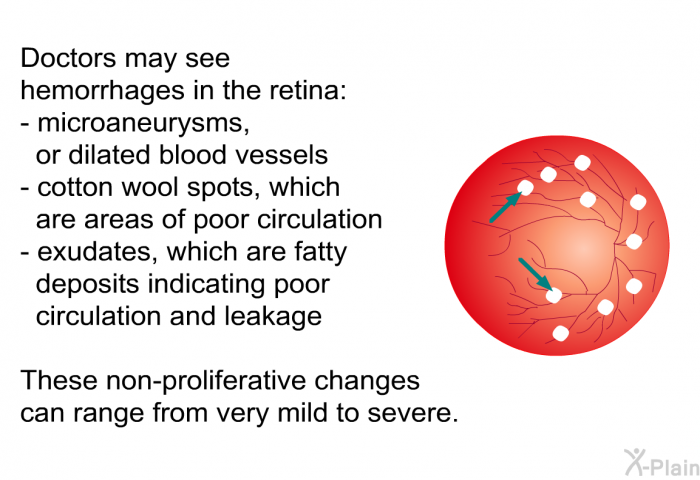 Doctors may see hemorrhages in the retina:
- microaneurysms, or dilated blood vessels
- cotton wool spots, which are areas of poor circulation
- exudates, which are fatty deposits indicating poor circulation and leakage

These non-proliferative changes can range from very mild to severe.

X-Plain